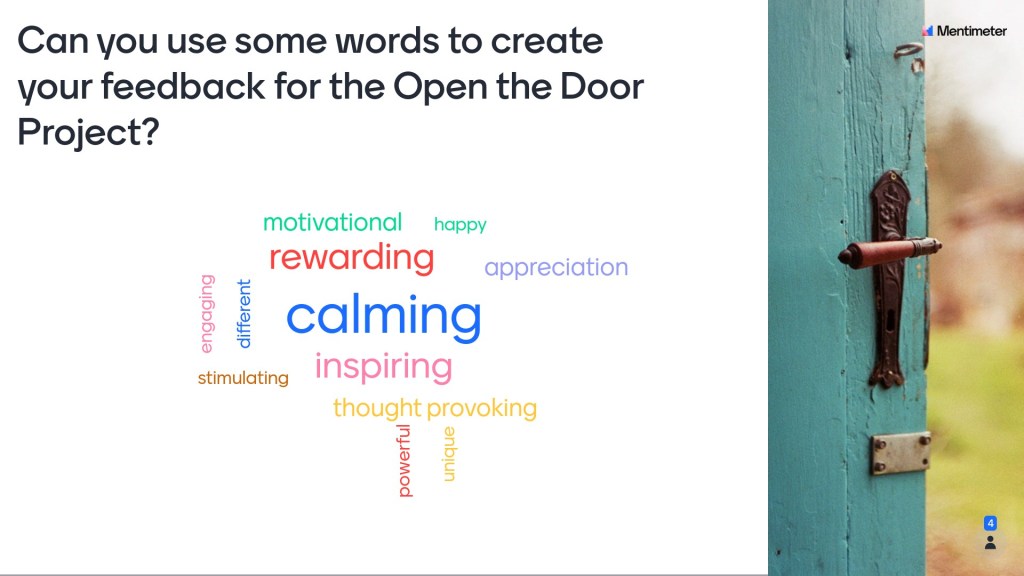 Can you use some words to create your feedback for the Open the Door Project?

Mentimeter

motivational
happy
rewarding
appreciation
engaging
different
calming
inspiring
stimulating
thought provoking
powerful
unique

4